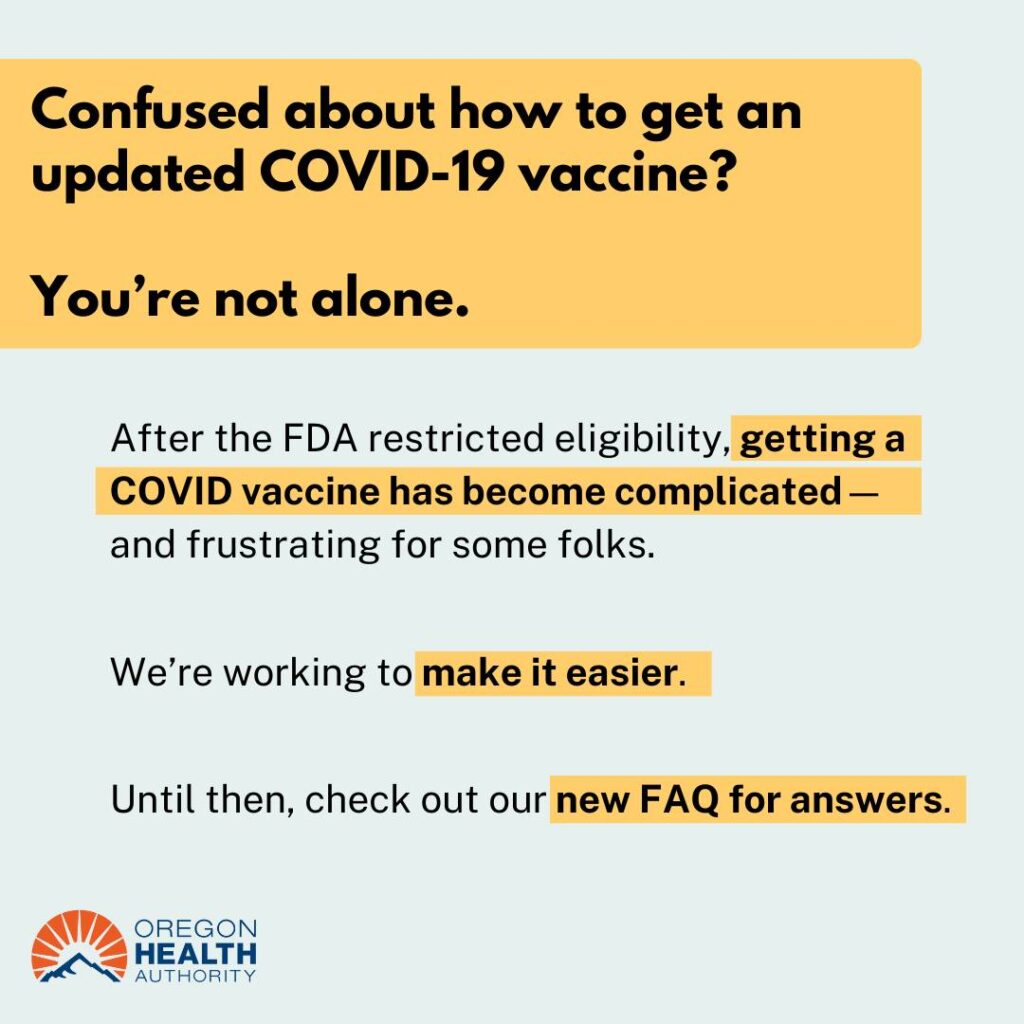 Confused about how to get an updated COVID-19 vaccine?

You're not alone.

After the FDA restricted eligibility, getting a COVID vaccine has become complicated — and frustrating for some folks.

We're working to make it easier.

Until then, check out our new FAQ for answers.

OREGON HEALTH AUTHORITY